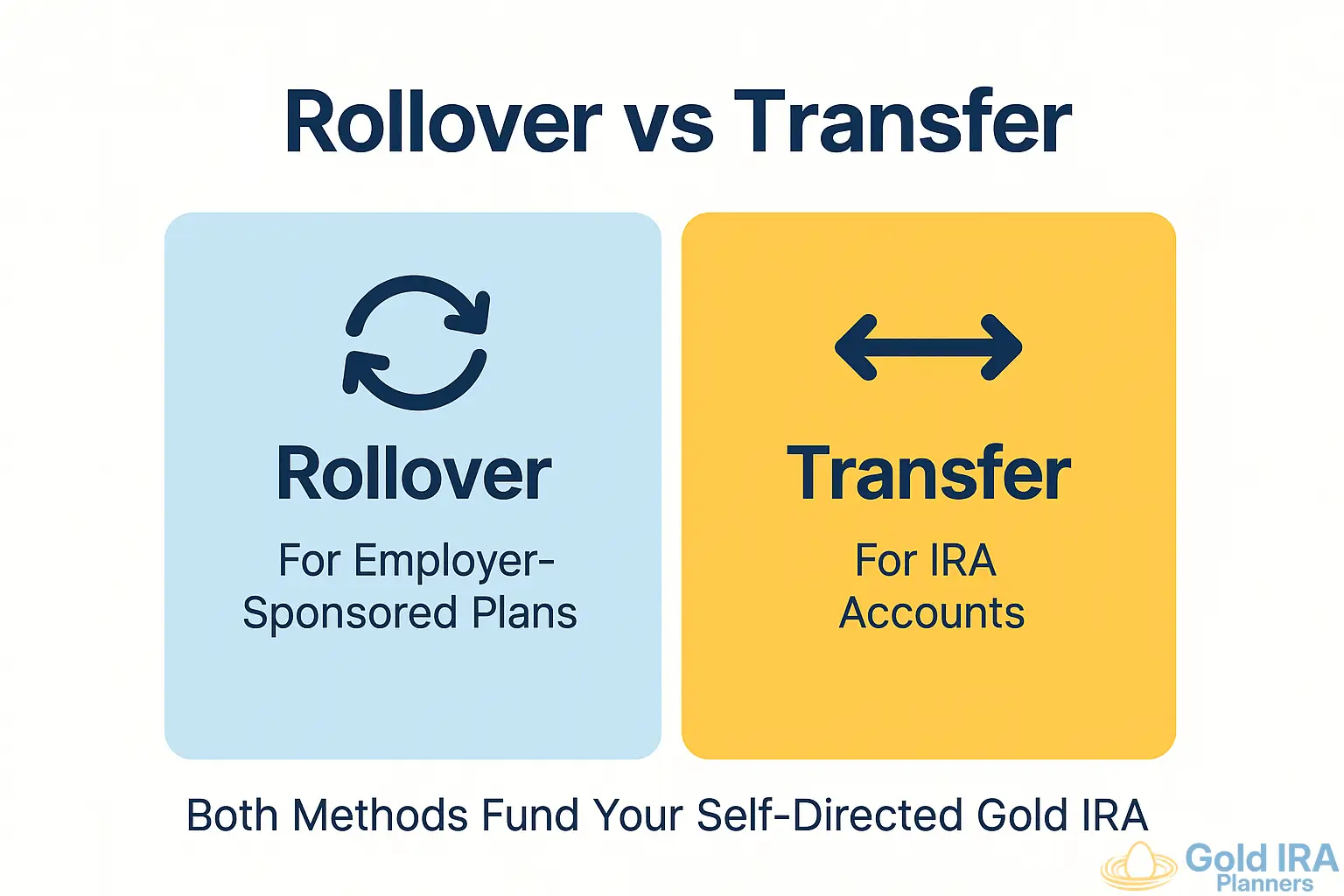 Rollover vs Transfer

Rollover

For Employer-Sponsored Plans

Transfer

For IRA Accounts

Both Methods Fund Your Self-Directed Gold IRA

Gold IRA Planners